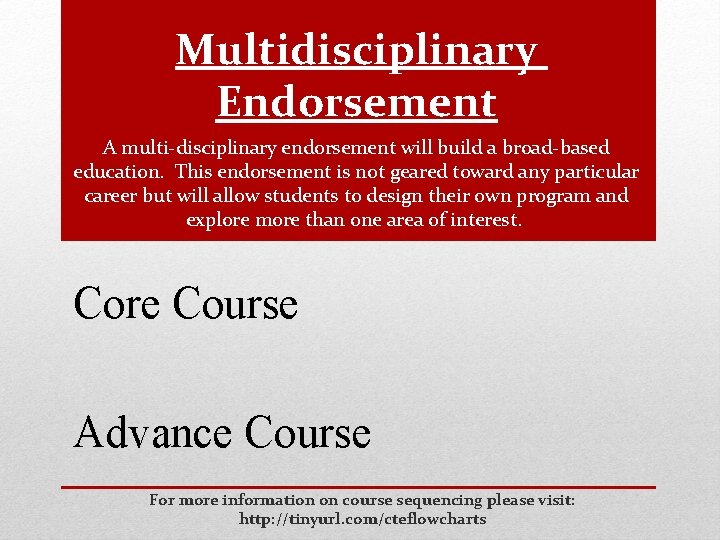 Multidisciplinary Endorsement

A multi-disciplinary endorsement will build a broad-based education. This endorsement is not geared toward any particular career but will allow students to design their own program and explore more than one area of interest.

Core Course

Advance Course

For more information on course sequencing please visit: http://tinyurl.com/cteflowcharts